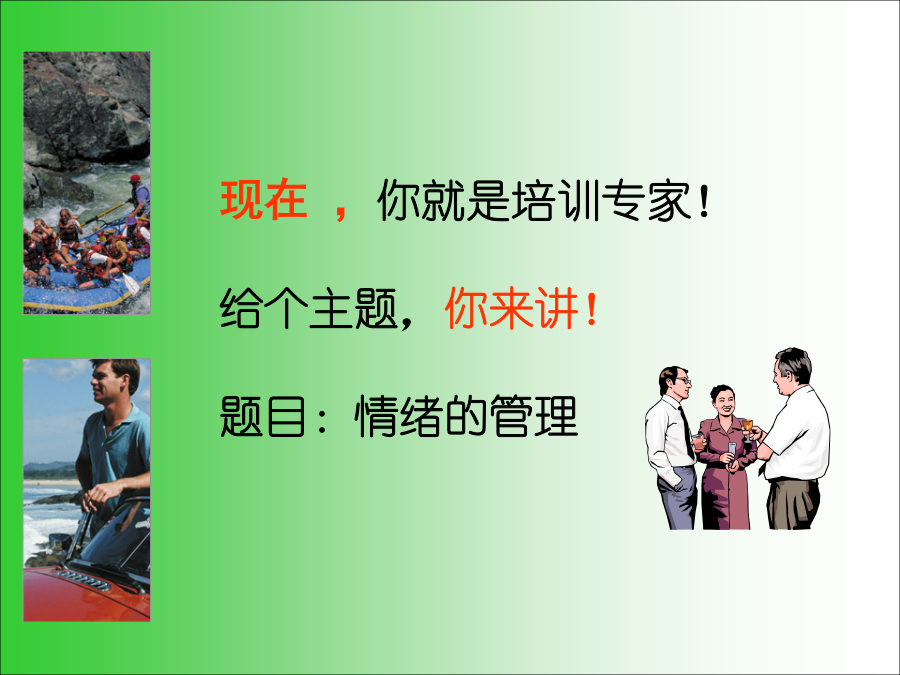 现在 ，你就是培训专家！

给个主题，你来讲！

题目：情绪的管理